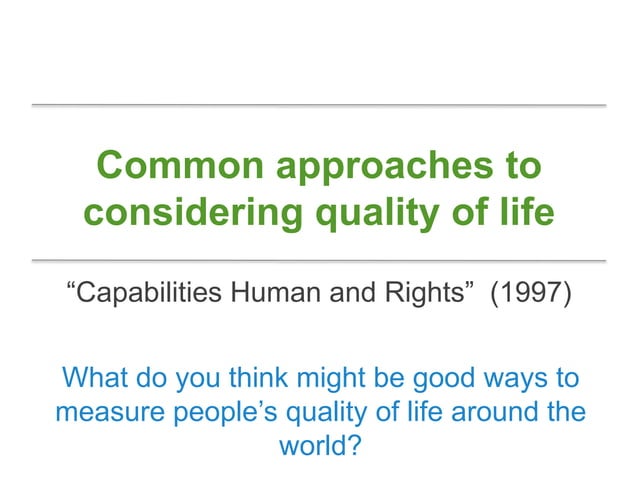 Common approaches to considering quality of life

“Capabilities Human and Rights”  (1997)

What do you think might be good ways to measure people’s quality of life around the world?